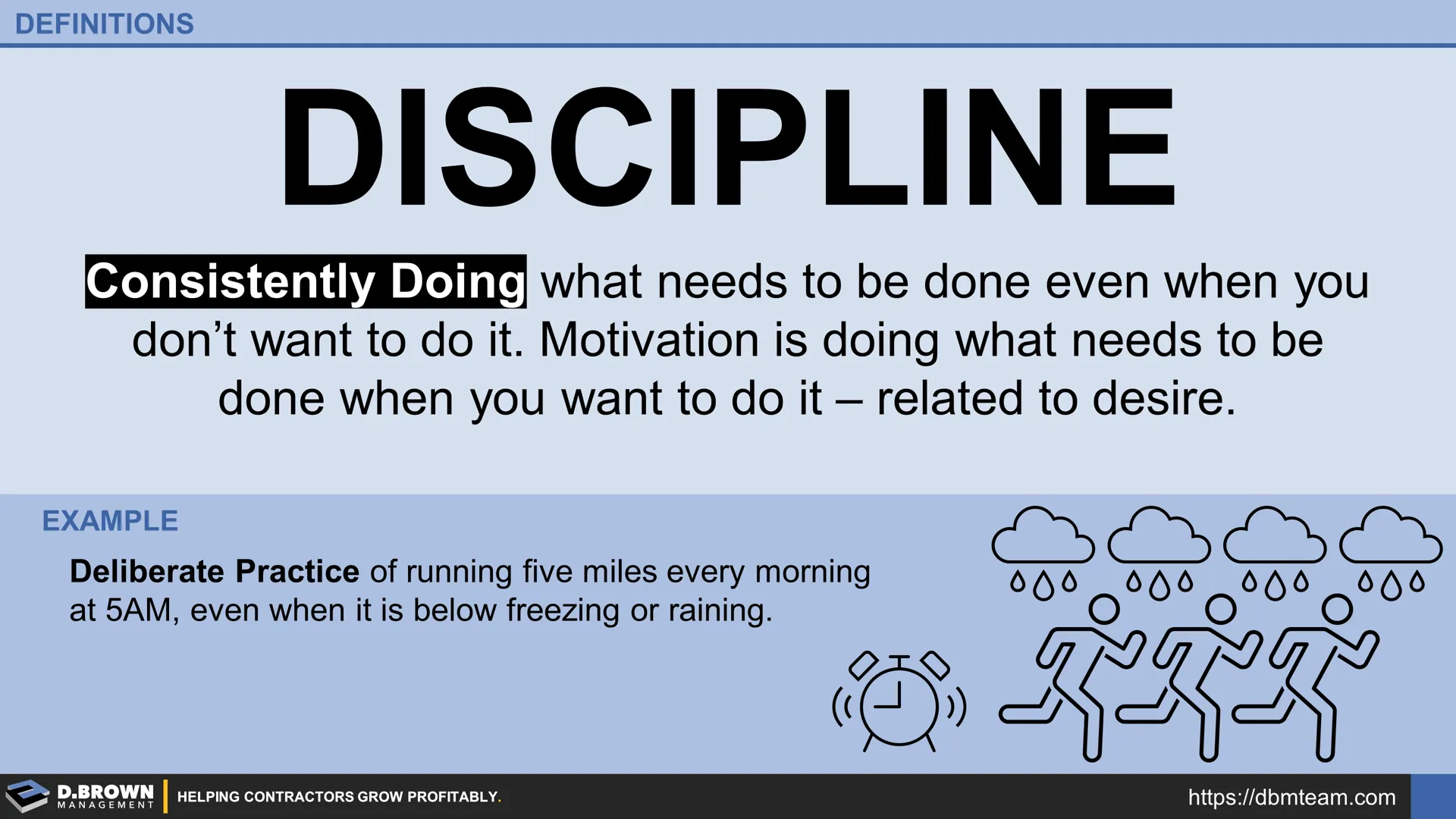 DEFINITIONS

DISCIPLINE

Consistently Doing what needs to be done even when you don't want to do it. Motivation is doing what needs to be done when you want to do it – related to desire.

EXAMPLE

Deliberate Practice of running five miles every morning at 5AM, even when it is below freezing or raining.

D.BROWN
MANAGEMENT

HELPING CONTRACTORS GROW PROFITABLY.

https://dbmteam.com